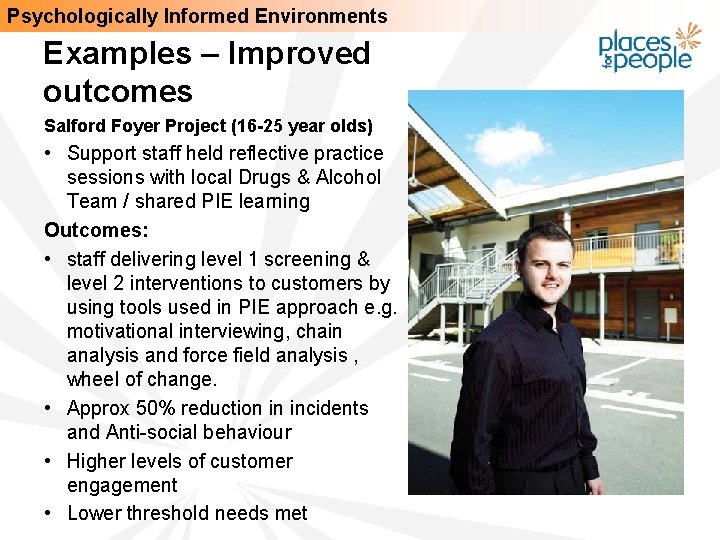 Psychologically Informed Environments

places for people

Examples – Improved outcomes

Salford Foyer Project (16-25 year olds)

• Support staff held reflective practice sessions with local Drugs & Alcohol Team / shared PIE learning

Outcomes:

• staff delivering level 1 screening & level 2 interventions to customers by using tools used in PIE approach e.g. motivational interviewing, chain analysis and force field analysis , wheel of change.

• Approx 50% reduction in incidents and Anti-social behaviour

• Higher levels of customer engagement

• Lower threshold needs met